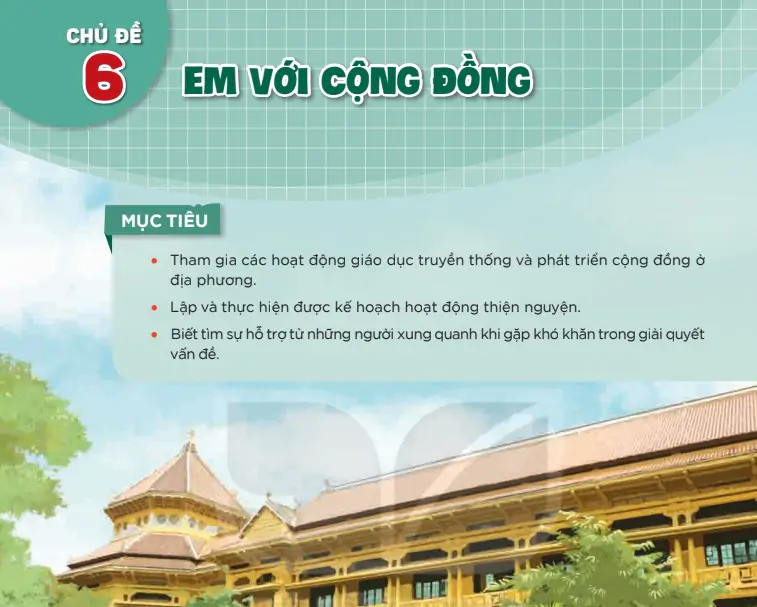 CHỦ ĐỀ
6
EM VỚI CỘNG ĐỒNG

MỤC TIÊU

• Tham gia các hoạt động giáo dục truyền thống và phát triển cộng đồng ở địa phương.
• Lập và thực hiện được kế hoạch hoạt động thiện nguyện.
• Biết tìm sự hỗ trợ từ những người xung quanh khi gặp khó khăn trong giải quyết vấn đề.